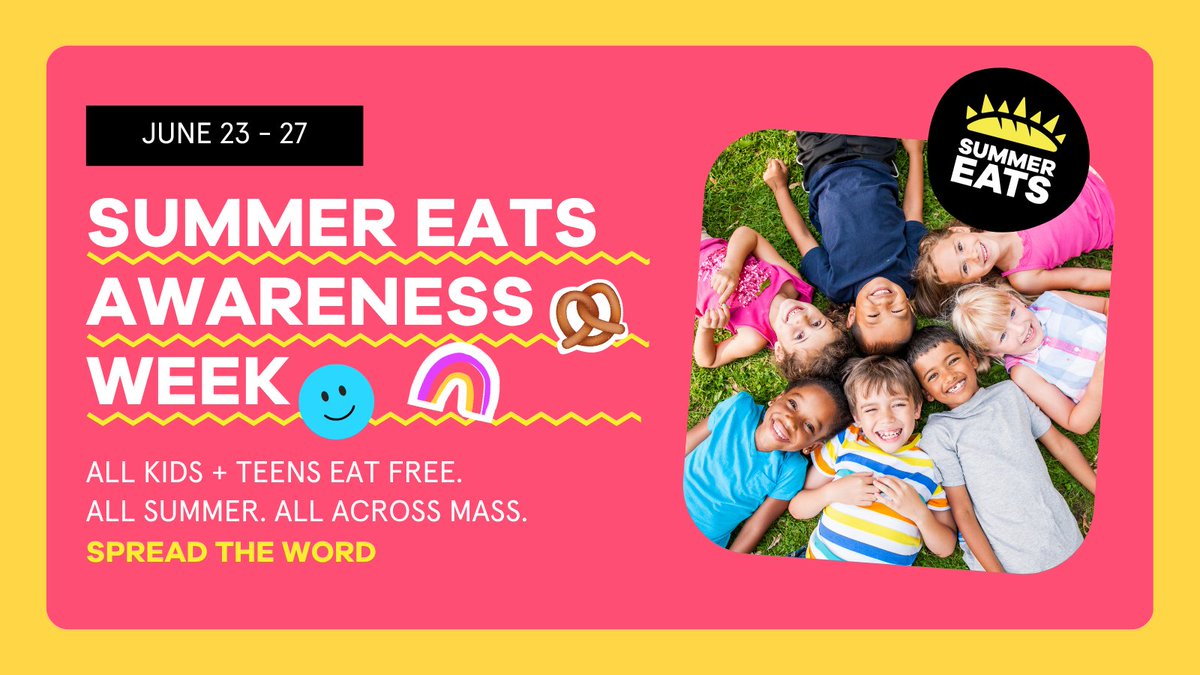 JUNE 23 - 27

SUMMER EATS AWARENESS WEEK

ALL KIDS + TEENS EAT FREE.
ALL SUMMER. ALL ACROSS MASS.

SPREAD THE WORD

SUMMER EATS